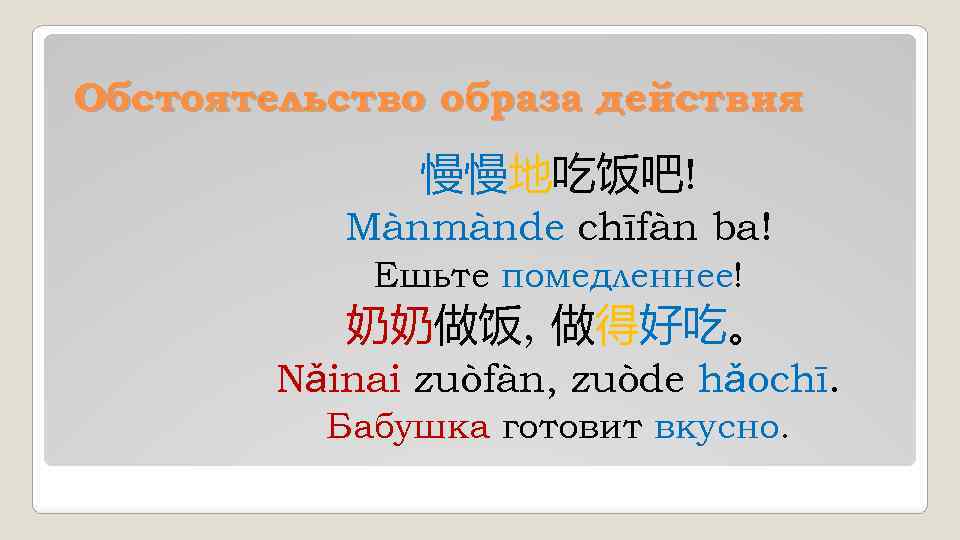 Обстоятельство образа действия

慢慢地吃饭吧!

Mànmànde chīfàn ba!

Ешьте помедленнее!

奶奶做饭, 做得好吃。

Nǎinai zuòfàn, zuòde hǎochī.

Бабушка готовит вкусно.